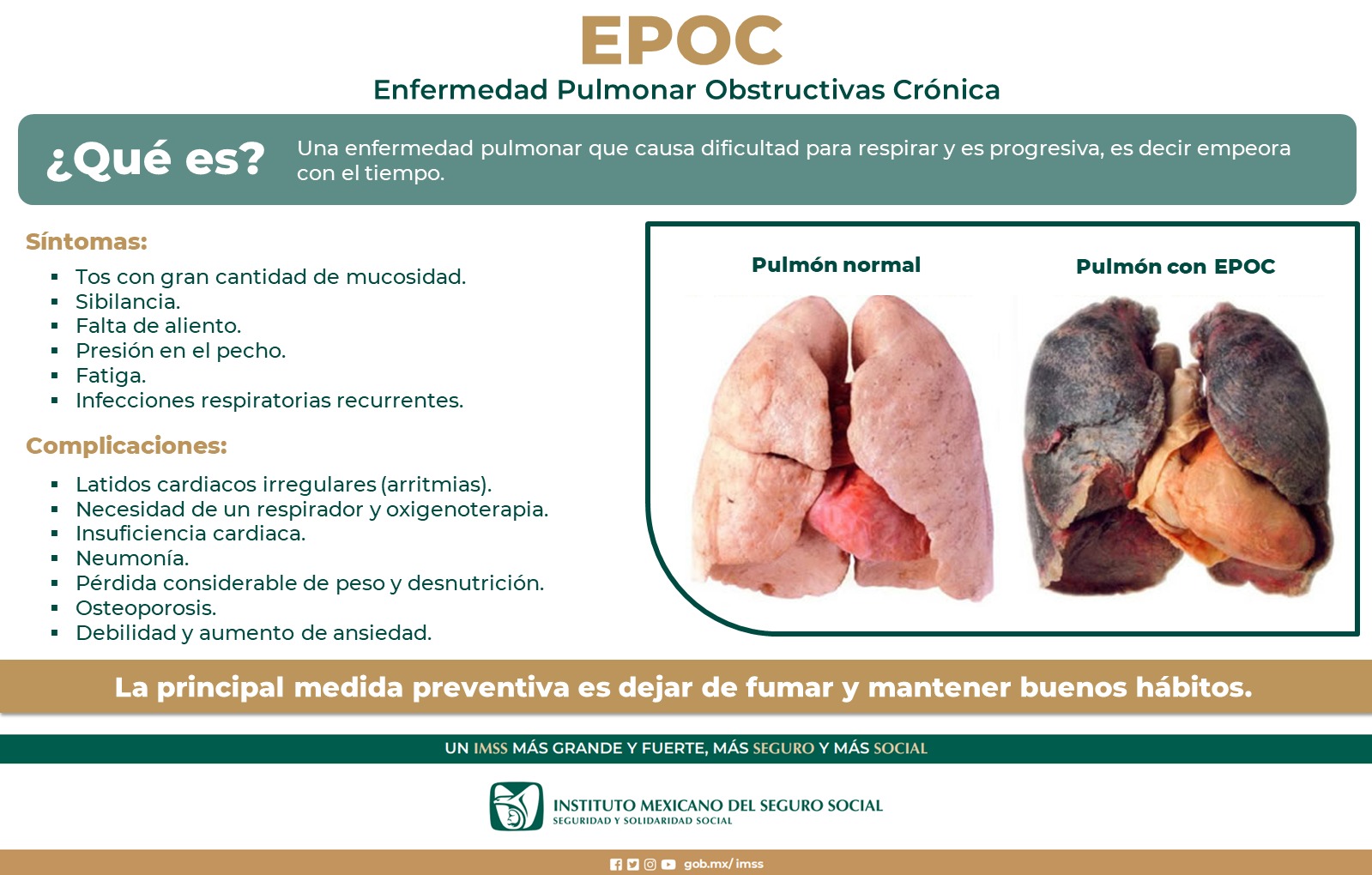 EPOC
Enfermedad Pulmonar Obstructivas Crónica

¿Qué es?
Una enfermedad pulmonar que causa dificultad para respirar y es progresiva, es decir empeora con el tiempo.

Síntomas:
- Tos con gran cantidad de mucosidad.
- Sibilancia.
- Falta de aliento.
- Presión en el pecho.
- Fatiga.
- Infecciones respiratorias recurrentes.

Complicaciones:
- Latidos cardiacos irregulares (arritmias).
- Necesidad de un respirador y oxigenoterapia.
- Insuficiencia cardiaca.
- Neumonía.
- Pérdida considerable de peso y desnutrición.
- Osteoporosis.
- Debilidad y aumento de ansiedad.

Pulmón normal
Pulmón con EPOC

La principal medida preventiva es dejar de fumar y mantener buenos hábitos.

UN IMSS MÁS GRANDE Y FUERTE, MÁS SEGURO Y MÁS SOCIAL

INSTITUTO MEXICANO DEL SEGURO SOCIAL
SEGURIDAD Y SOLIDARIDAD SOCIAL

gob.mx/imss